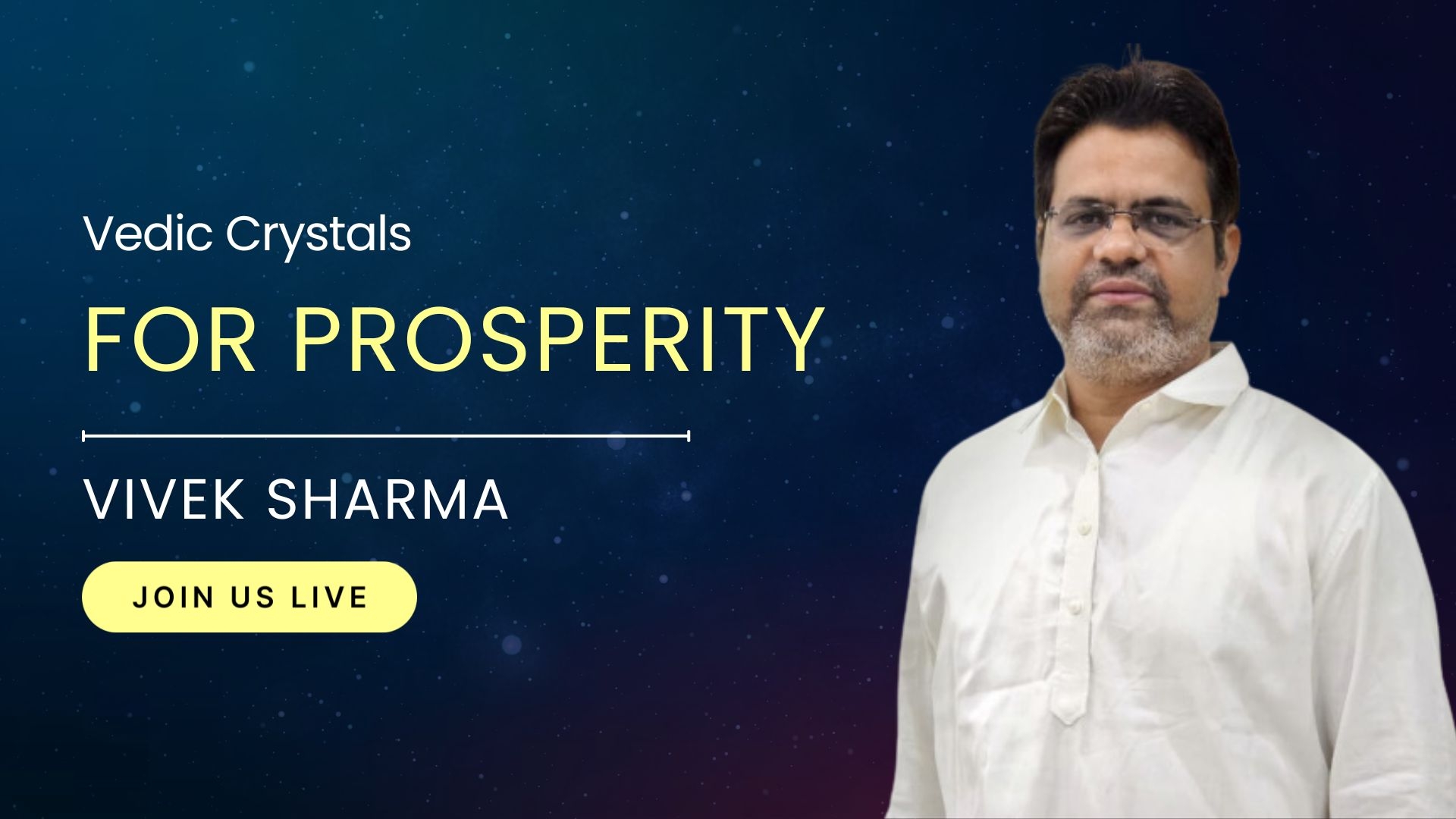 Vedic Crystals

FOR PROSPERITY

VIVEK SHARMA

JOIN US LIVE